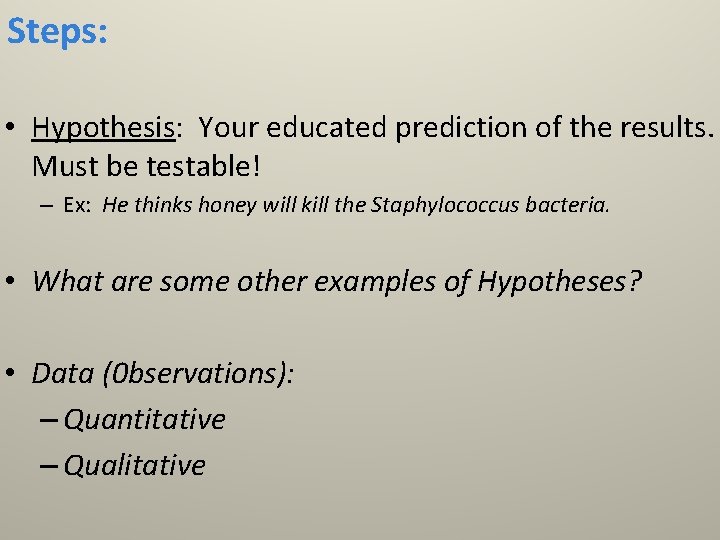 Steps:

• Hypothesis: Your educated prediction of the results. Must be testable!

– Ex: He thinks honey will kill the Staphylococcus bacteria.

• What are some other examples of Hypotheses?

• Data (0bservations):

– Quantitative

– Qualitative